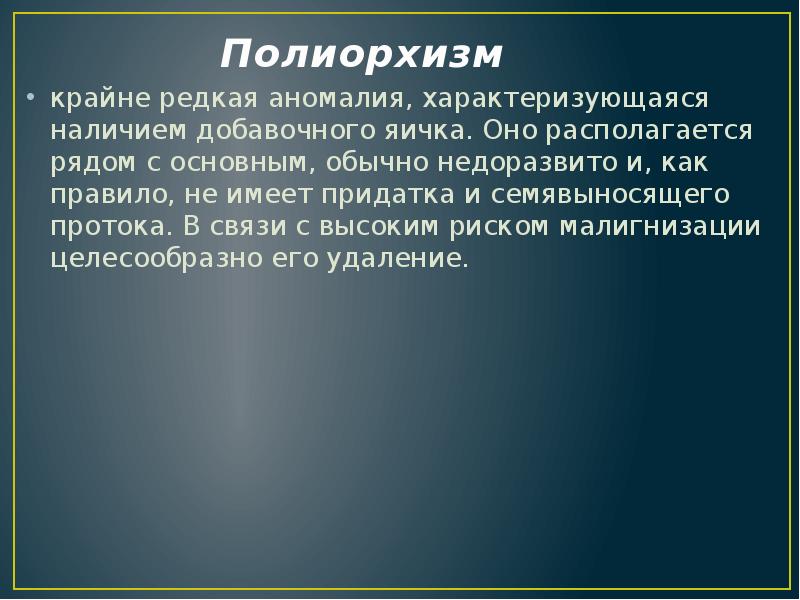 Полиорхизм

• крайне редкая аномалия, характеризующаяся наличием добавочного яичка. Оно располагается рядом с основным, обычно недоразвито и, как правило, не имеет придатка и семявыносящего протока. В связи с высоким риском малигнизации целесообразно его удаление.